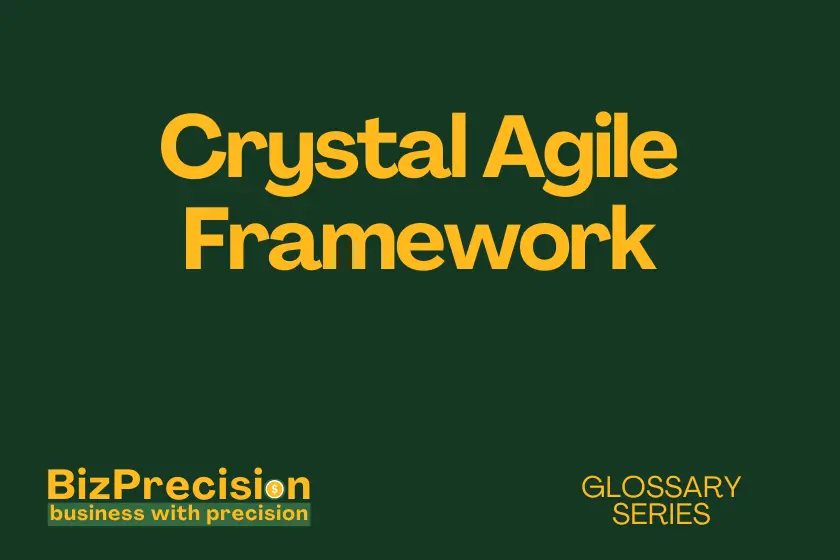 Crystal Agile Framework

BizPrecision
business with precision

GLOSSARY SERIES